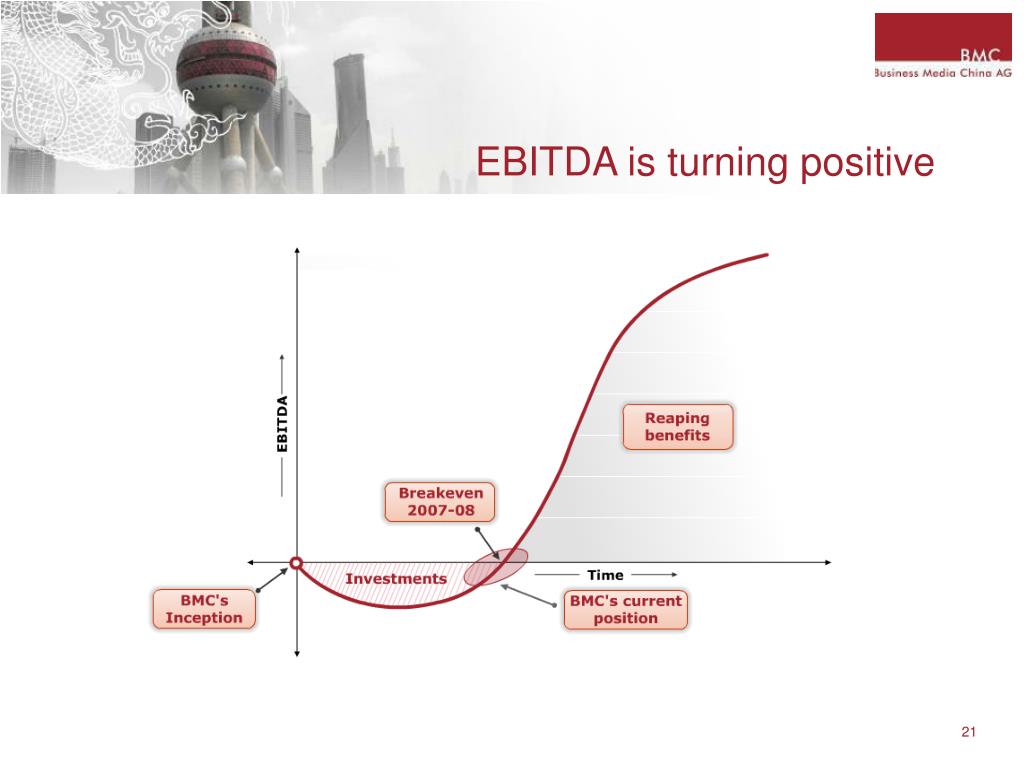 BMC
Business Media China AG

EBITDA is turning positive

EBITDA

Reaping benefits

Breakeven 2007-08

Investments

Time

BMC's Inception

BMC's current position

21